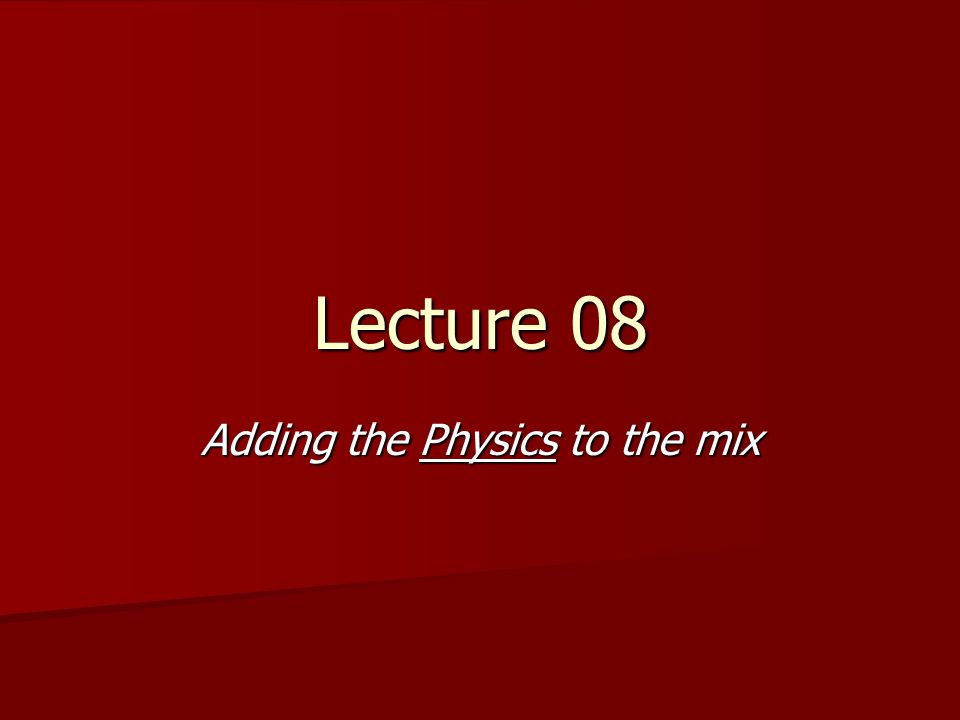 Lecture 08

Adding the Physics to the mix